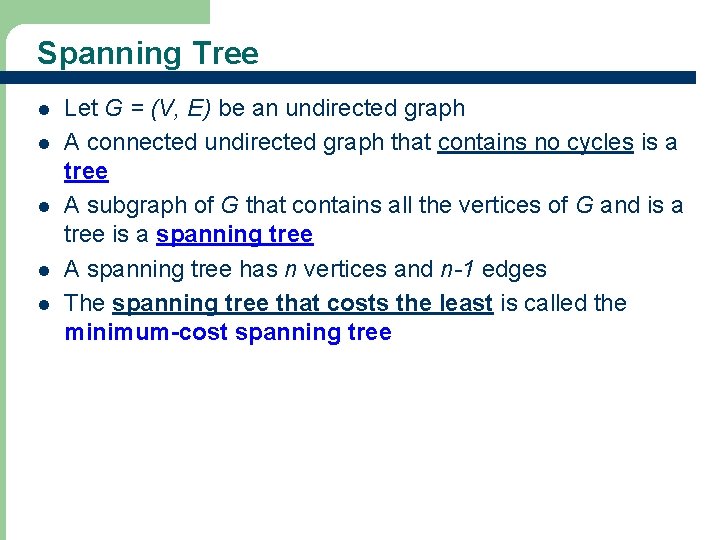 Spanning Tree

- Let $G = (V, E)$ be an undirected graph
- A connected undirected graph that contains no cycles is a tree
- A subgraph of $G$ that contains all the vertices of $G$ and is a tree is a spanning tree
- A spanning tree has $n$ vertices and $n-1$ edges
- The spanning tree that costs the least is called the minimum-cost spanning tree